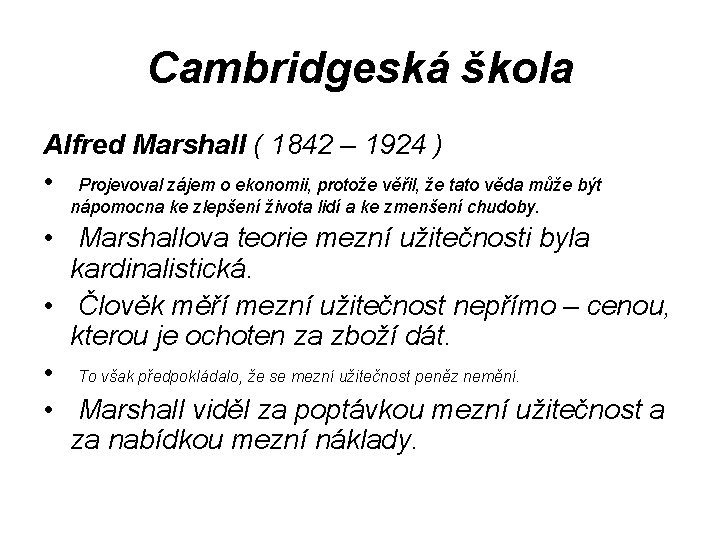 Cambridgeská škola

Alfred Marshall ( 1842 – 1924 )

• Projevoval zájem o ekonomii, protože věřil, že tato věda může být nápomocna ke zlepšení života lidí a ke zmenšení chudoby.

• Marshallova teorie mezní užitečnosti byla kardinalistická.

• Člověk měří mezní užitečnost nepřímo – cenou, kterou je ochoten za zboží dát.

• To však předpokládalo, že se mezní užitečnost peněz nemění.

• Marshall viděl za poptávkou mezní užitečnost a za nabídkou mezní náklady.